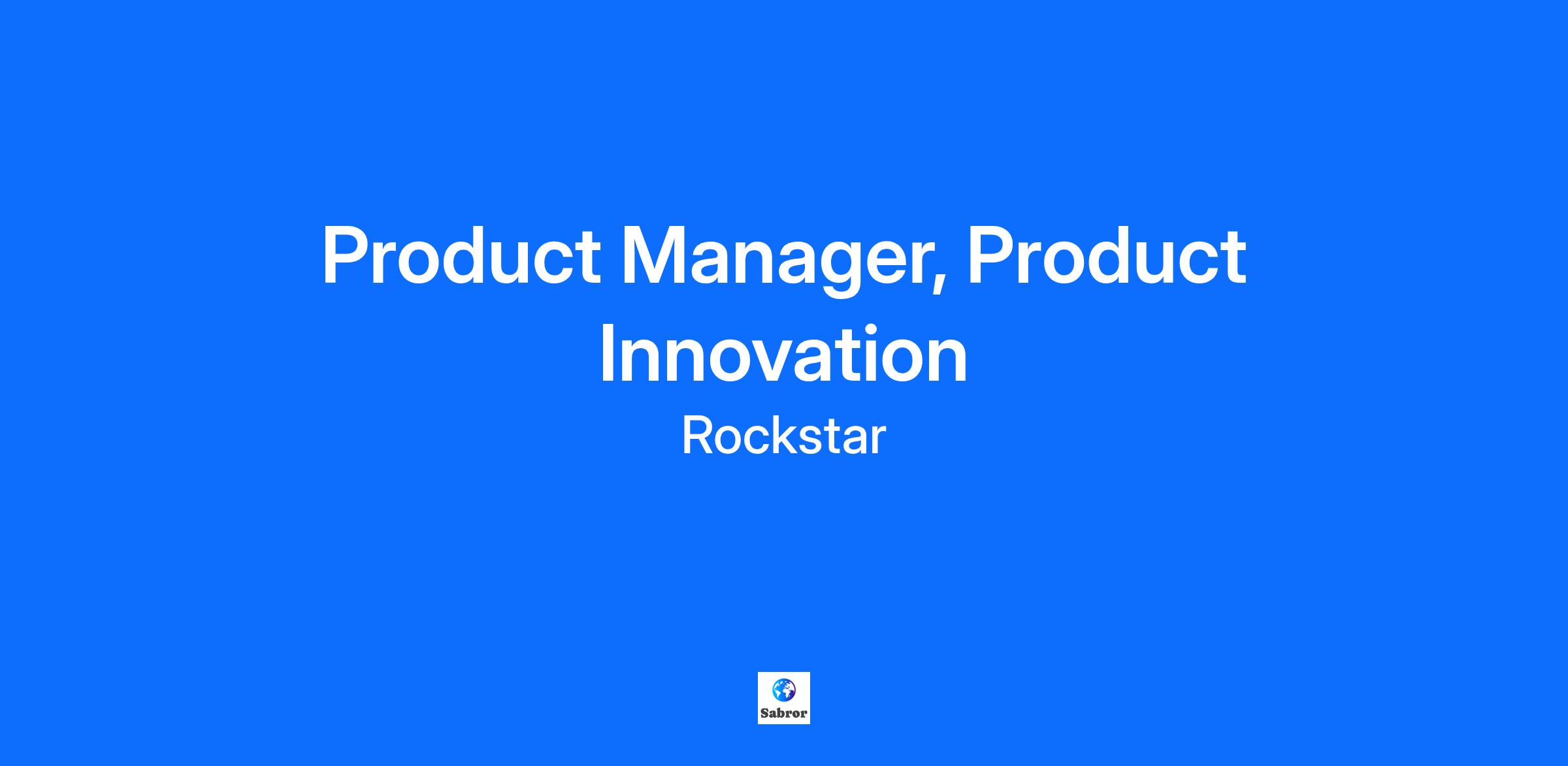 Product Manager, Product Innovation

Rockstar

Sabror